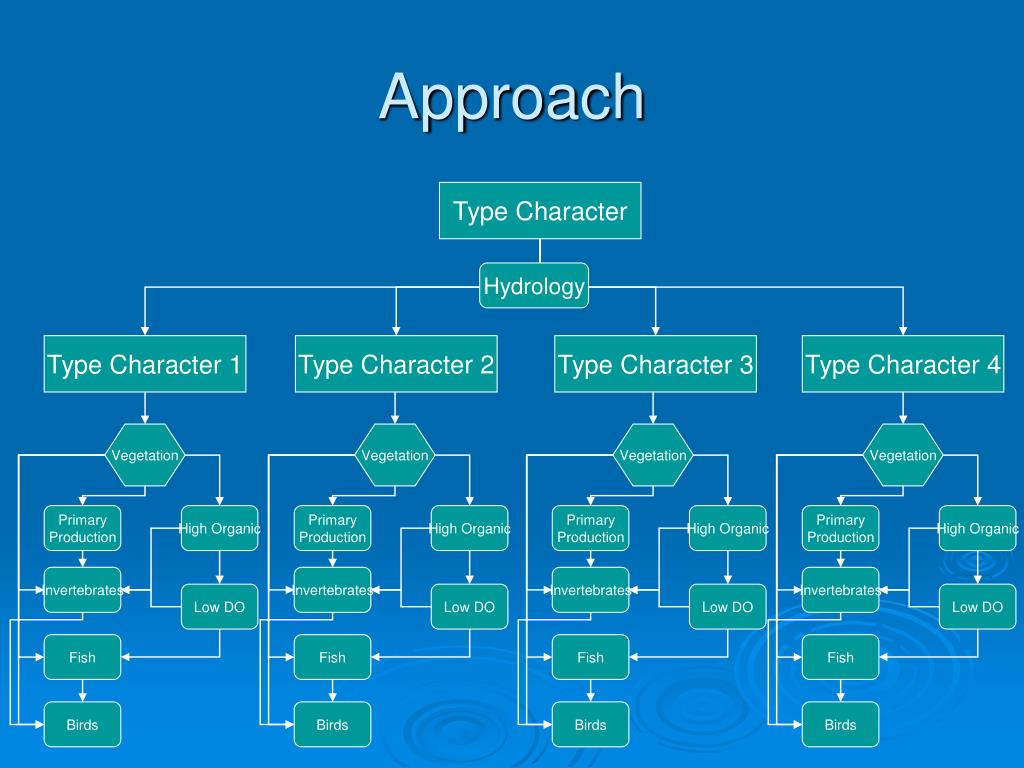 Approach

Type Character

Hydrology

Type Character 1

Vegetation

Primary Production

High Organic

Invertebrates

Low DO

Fish

Birds

Type Character 2

Vegetation

Primary Production

High Organic

Invertebrates

Low DO

Fish

Birds

Type Character 3

Vegetation

Primary Production

High Organic

Invertebrates

Low DO

Fish

Birds

Type Character 4

Vegetation

Primary Production

High Organic

Invertebrates

Low DO

Fish

Birds